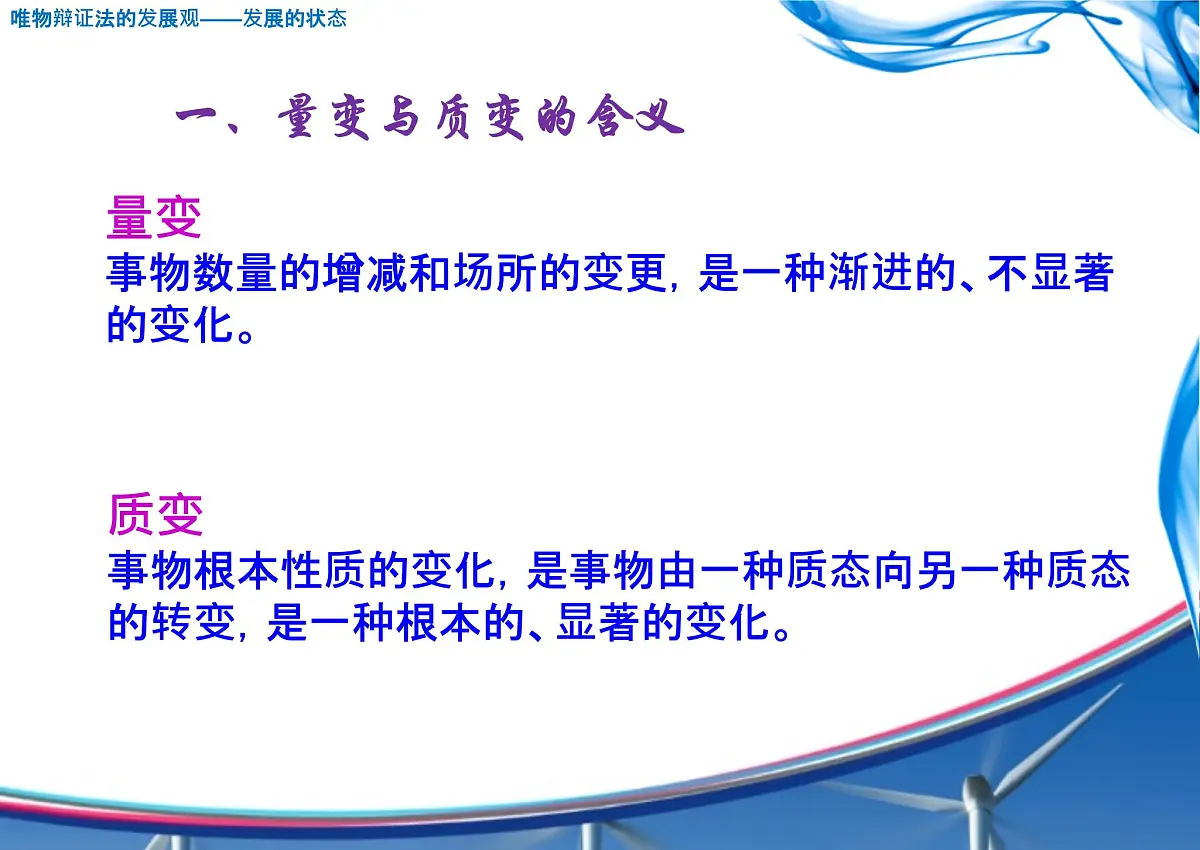 唯物辩证法的发展观——发展的状态

一、量变与质变的含义

量变
事物数量的增减和场所的变更，是一种渐进的、不显著的变化。

质变
事物根本性质的变化，是事物由一种质态向另一种质态的转变，是一种根本的、显著的变化。